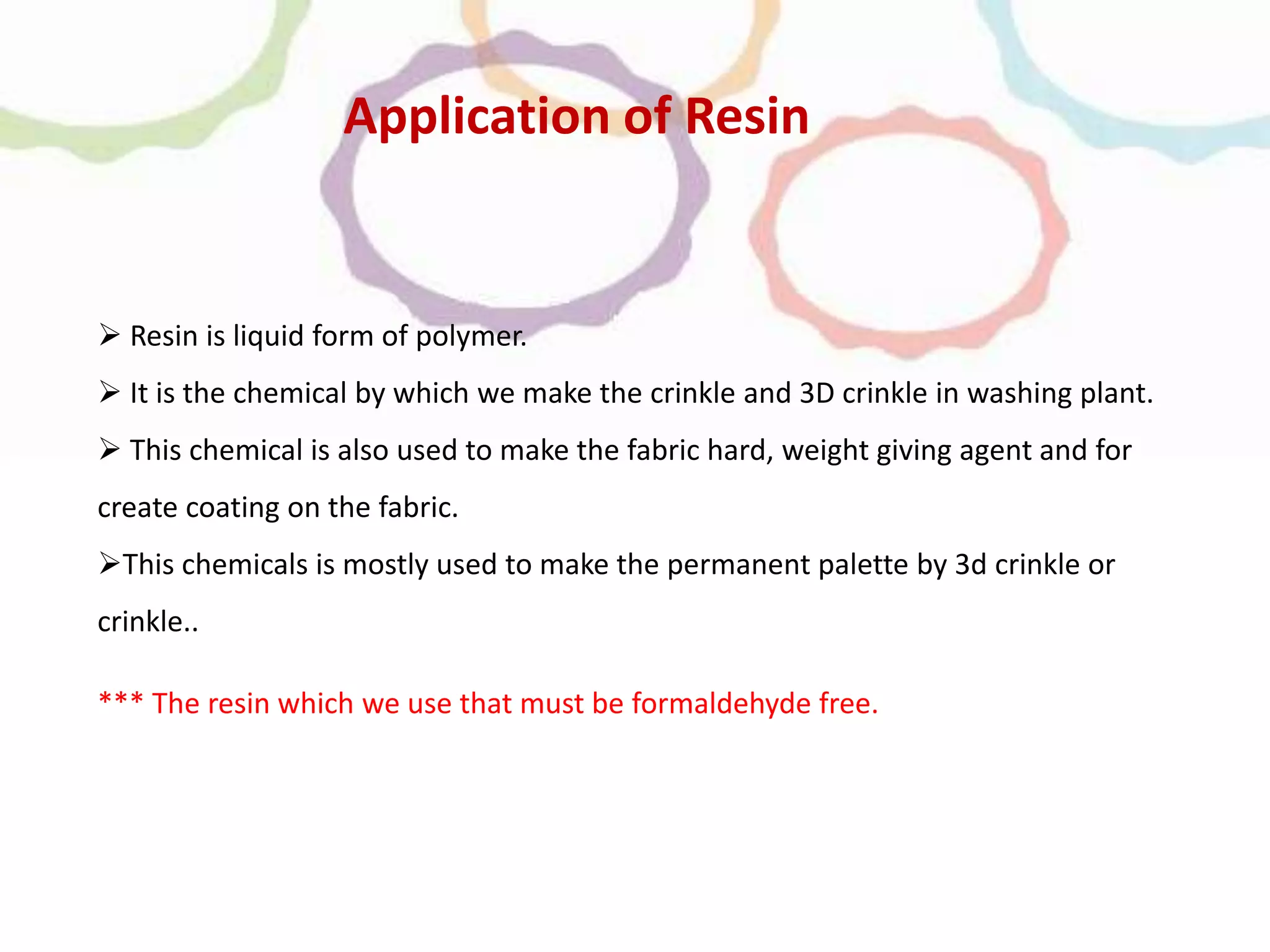 Application of Resin

➢ Resin is liquid form of polymer.

➢ It is the chemical by which we make the crinkle and 3D crinkle in washing plant.

➢ This chemical is also used to make the fabric hard, weight giving agent and for create coating on the fabric.

➢This chemicals is mostly used to make the permanent palette by 3d crinkle or crinkle..

*** The resin which we use that must be formaldehyde free.